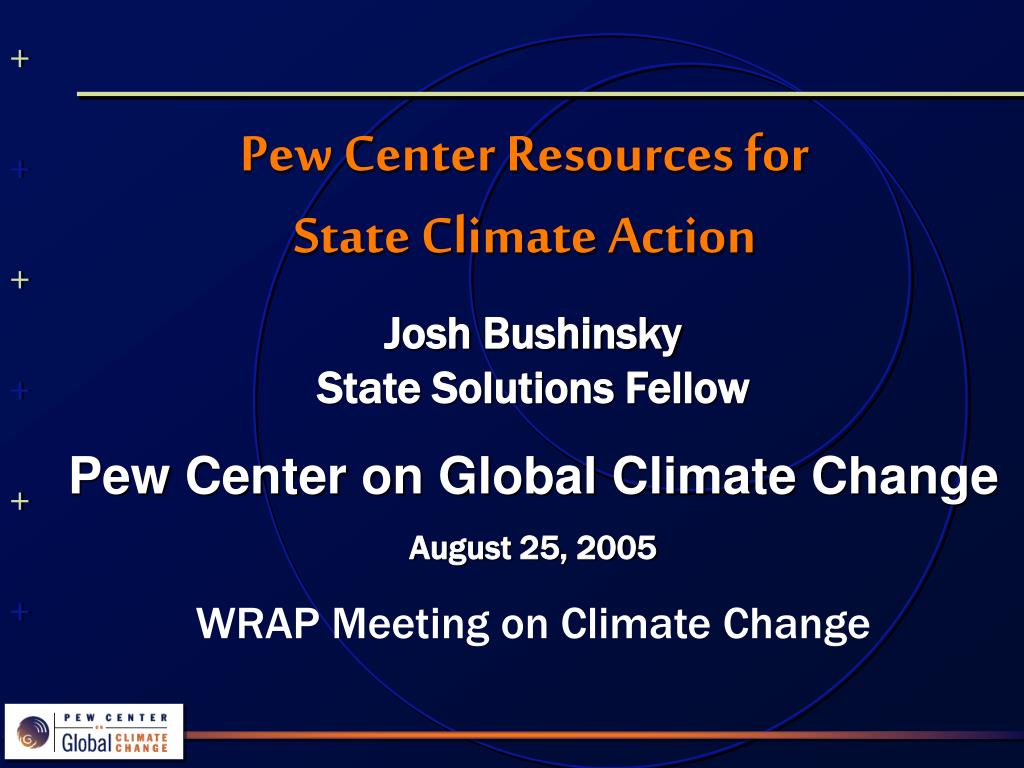 Pew Center Resources for State Climate Action

Josh Bushinsky
State Solutions Fellow

Pew Center on Global Climate Change

August 25, 2005

WRAP Meeting on Climate Change

PEW CENTER ON Global CLIMATE CHANGE